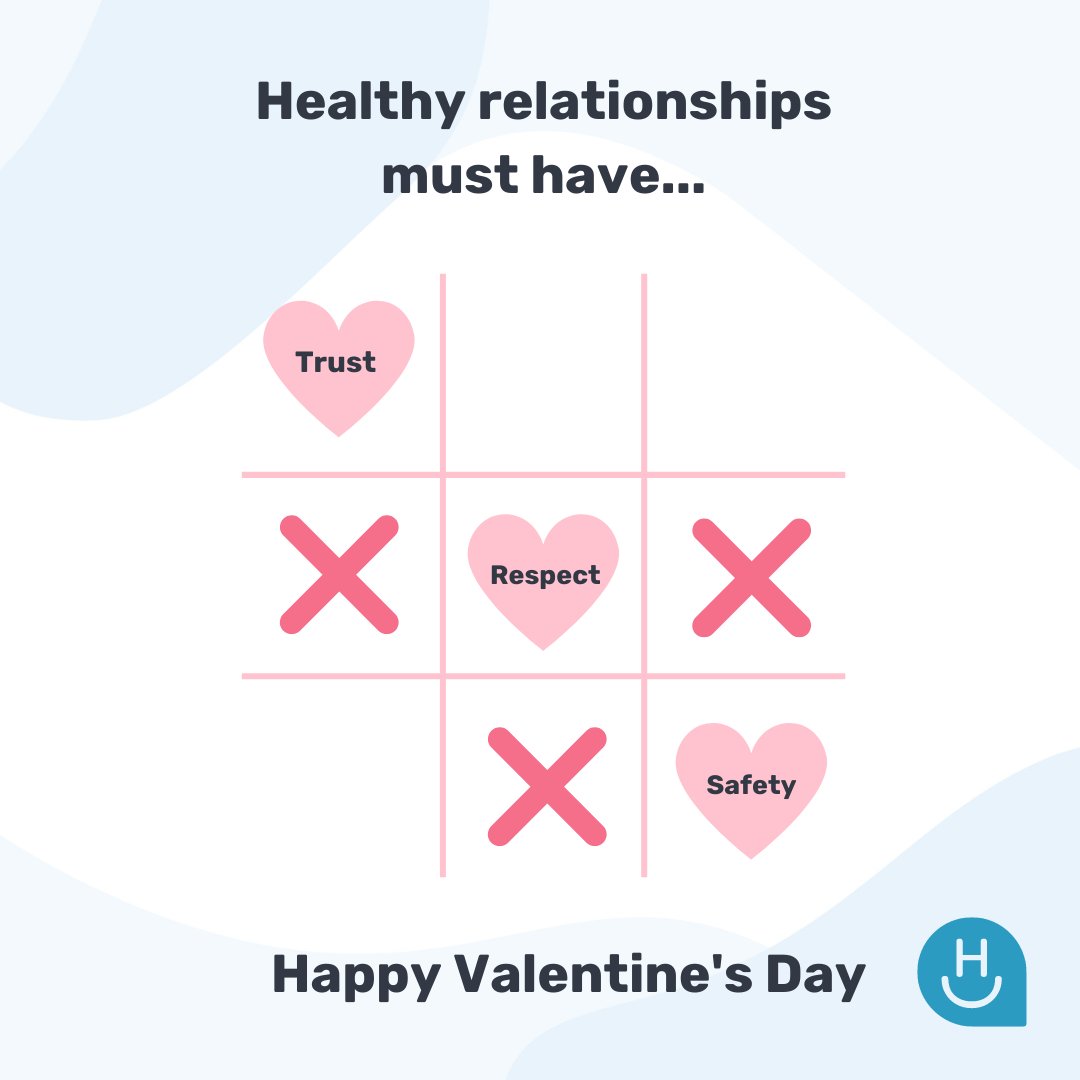 Healthy relationships must have...

Trust

Respect

Safety

Happy Valentine's Day

H